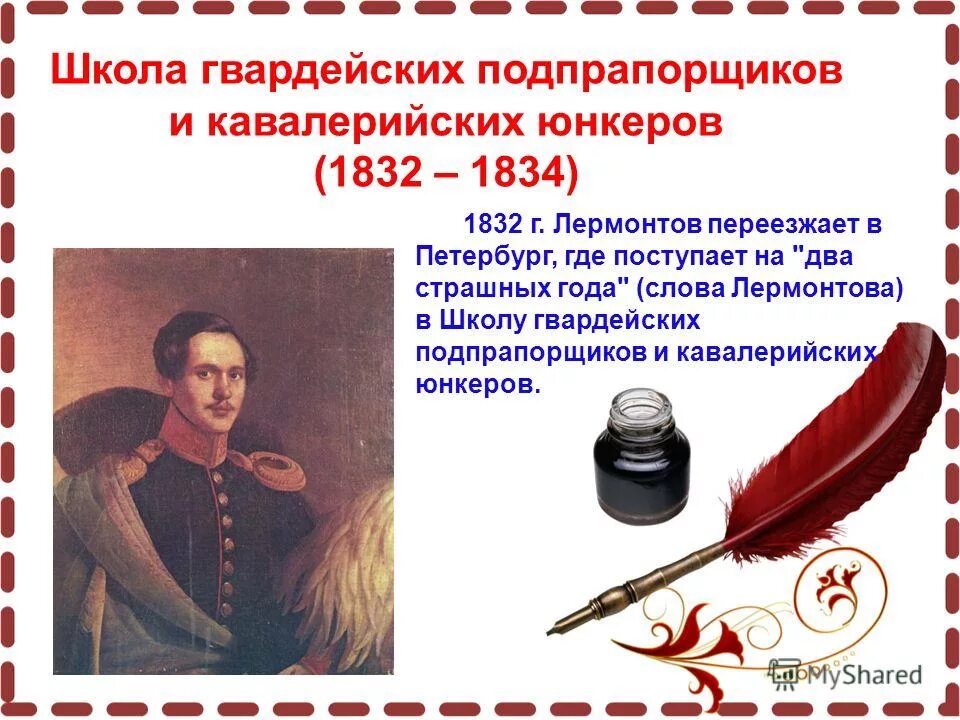 Школа гвардейских подпрапорщиков и кавалерийских юнкеров (1832 – 1834)

1832 г. Лермонтов переезжает в Петербург, где поступает на "два страшных года" (слова Лермонтова) в Школу гвардейских подпрапорщиков и кавалерийских юнкеров.

MyShared